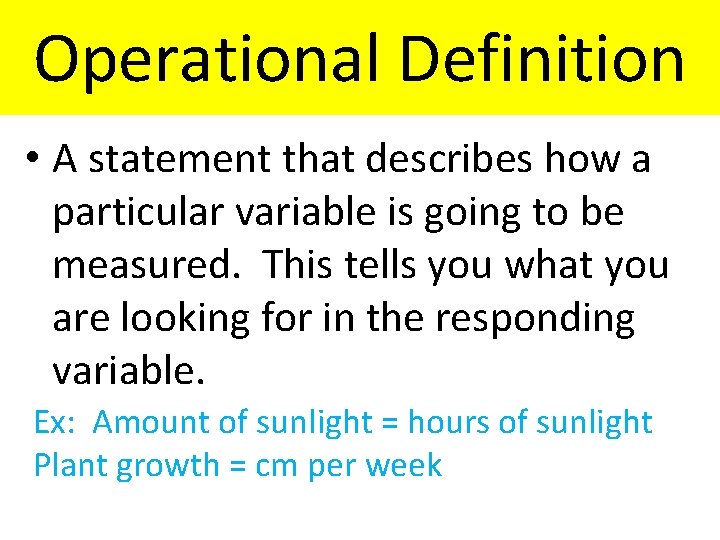 Operational Definition

• A statement that describes how a particular variable is going to be measured.  This tells you what you are looking for in the responding variable.

Ex:  Amount of sunlight = hours of sunlight
Plant growth = cm per week